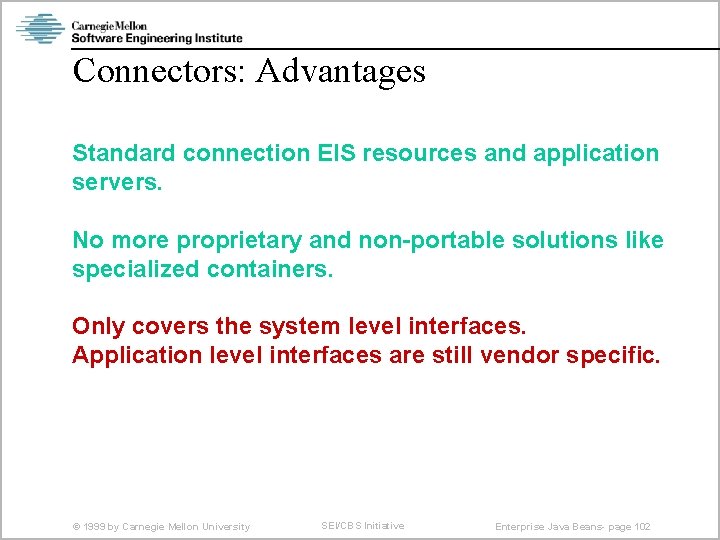 Carnegie Mellon
Software Engineering Institute

Connectors: Advantages

Standard connection EIS resources and application servers.

No more proprietary and non-portable solutions like specialized containers.

Only covers the system level interfaces.
Application level interfaces are still vendor specific.

© 1999 by Carnegie Mellon University

SEI/CBS Initiative

Enterprise Java Beans- page 102